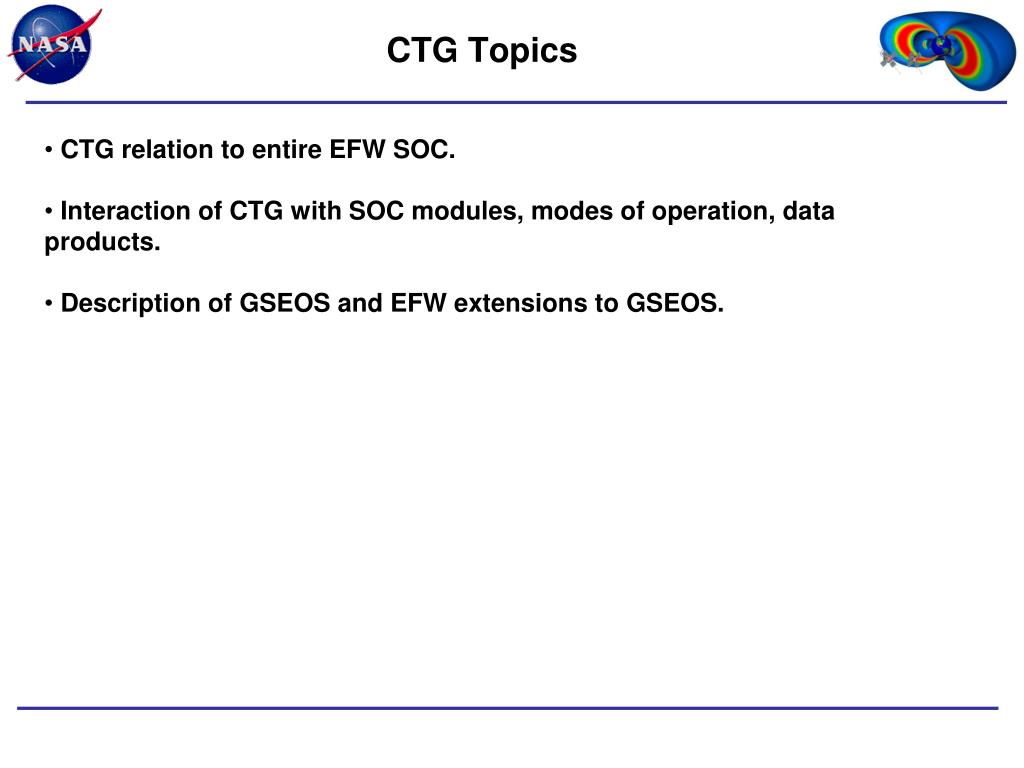 NASA

CTG Topics

• CTG relation to entire EFW SOC.

• Interaction of CTG with SOC modules, modes of operation, data products.

• Description of GSEOS and EFW extensions to GSEOS.